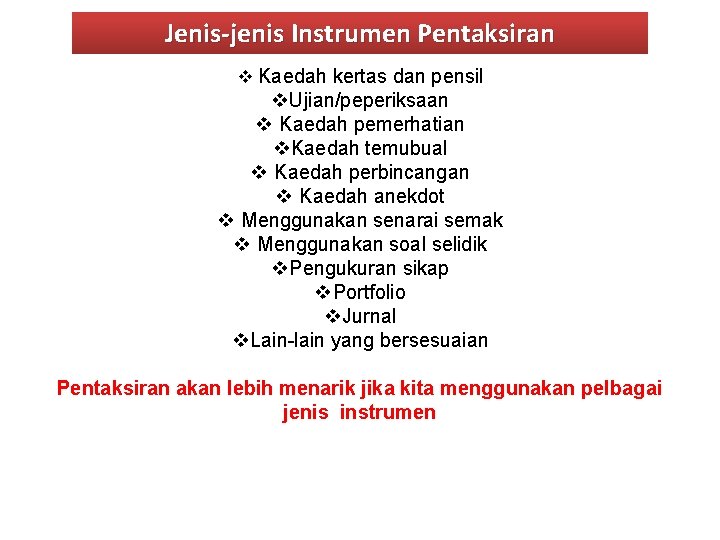 Jenis-jenis Instrumen Pentaksiran

❖ Kaedah kertas dan pensil
❖Ujian/peperiksaan
❖ Kaedah pemerhatian
❖Kaedah temubual
❖ Kaedah perbincangan
❖ Kaedah anekdot
❖ Menggunakan senarai semak
❖ Menggunakan soal selidik
❖Pengukuran sikap
❖Portfolio
❖Jurnal
❖Lain-lain yang bersesuaian

Pentaksiran akan lebih menarik jika kita menggunakan pelbagai jenis instrumen